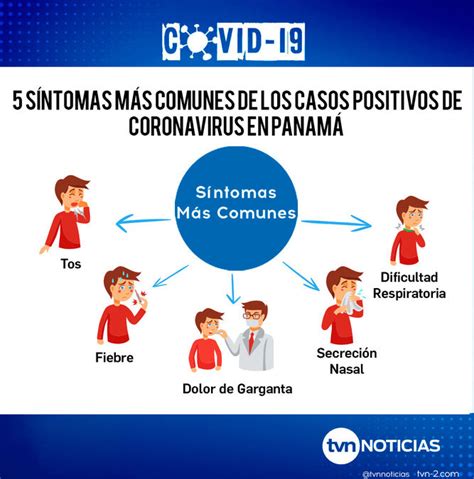 COVID-19

5 SÍNTOMAS MÁS COMUNES DE LOS CASOS POSITIVOS DE CORONAVIRUS EN PANAMÁ

Síntomas Más Comunes

Tos

Fiebre

Dolor de Garganta

Secreción Nasal

Dificultad Respiratoria

tvn NOTICIAS

@tvnnoticias tvn-2.com